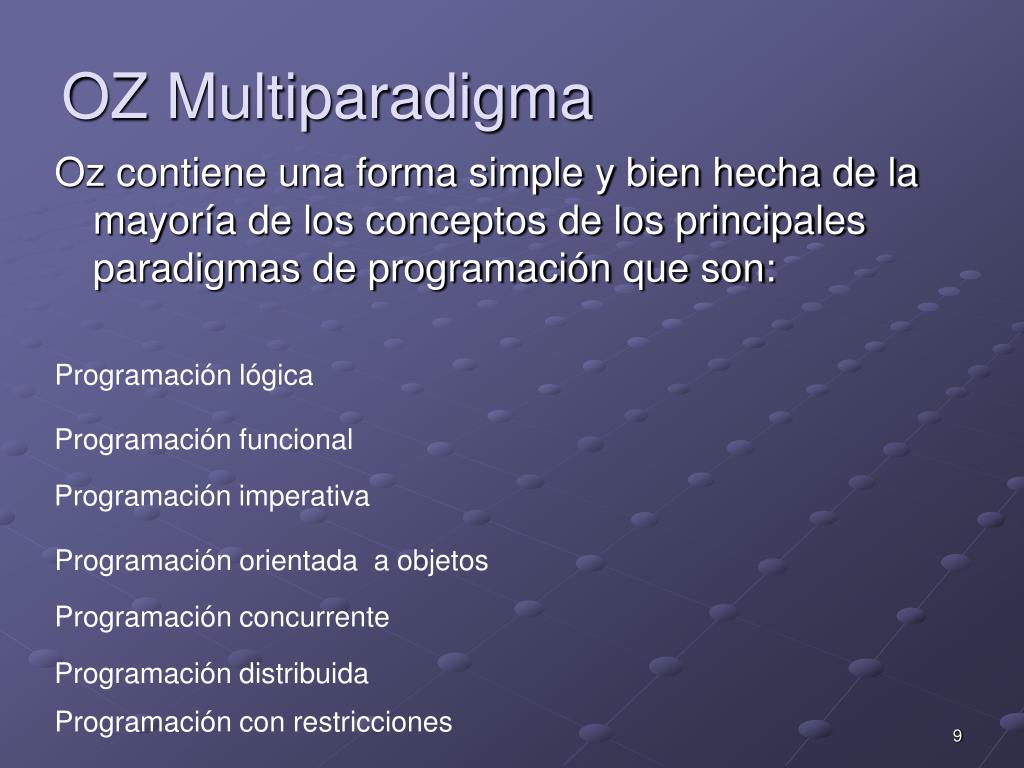 OZ Multiparadigma

Oz contiene una forma simple y bien hecha de la mayoría de los conceptos de los principales paradigmas de programación que son:

Programación lógica

Programación funcional

Programación imperativa

Programación orientada  a objetos

Programación concurrente

Programación distribuida

Programación con restricciones

9